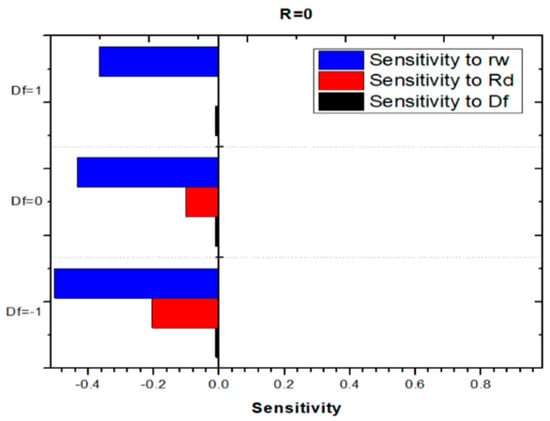 R=0

Sensitivity to rw
Sensitivity to Rd
Sensitivity to Df

Df=1
Df=0
Df=-1

-0.4
-0.2
0.0
0.2
0.4
0.6
0.8

Sensitivity